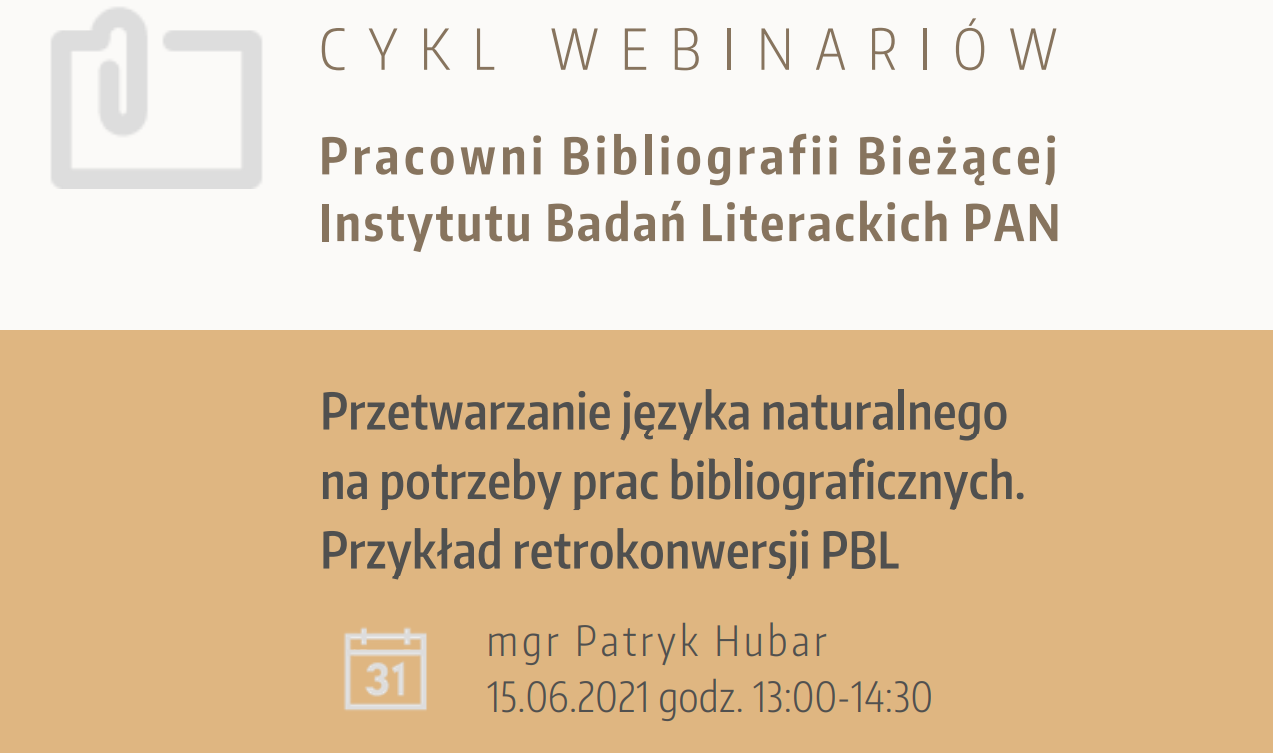 CYKL WEBINARIÓW

Pracowni Bibliografii Bieżącej Instytutu Badań Literackich PAN

Przetwarzanie języka naturalnego na potrzeby prac bibliograficznych. Przykład retrokonwersji PBL

31

mgr Patryk Hubar
15.06.2021 godz. 13:00-14:30